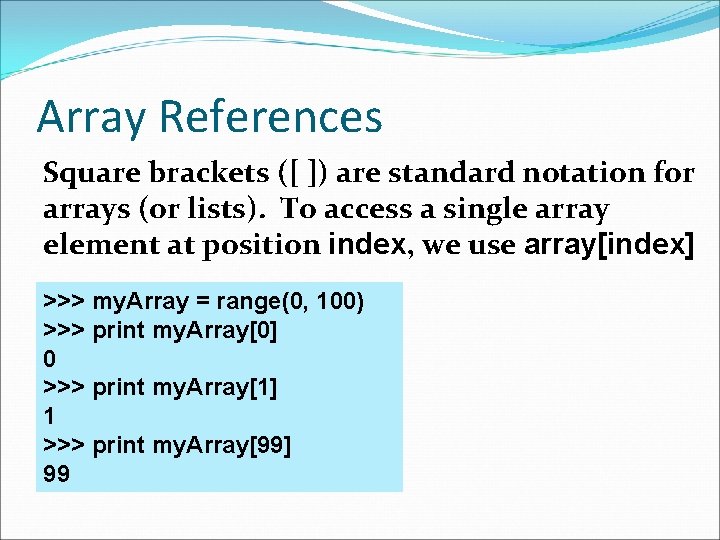 Array References

Square brackets ([ ]) are standard notation for arrays (or lists). To access a single array element at position index, we use array[index]

>>> myArray = range(0, 100)
>>> print myArray[0]
0
>>> print myArray[1]
1
>>> print myArray[99]
99